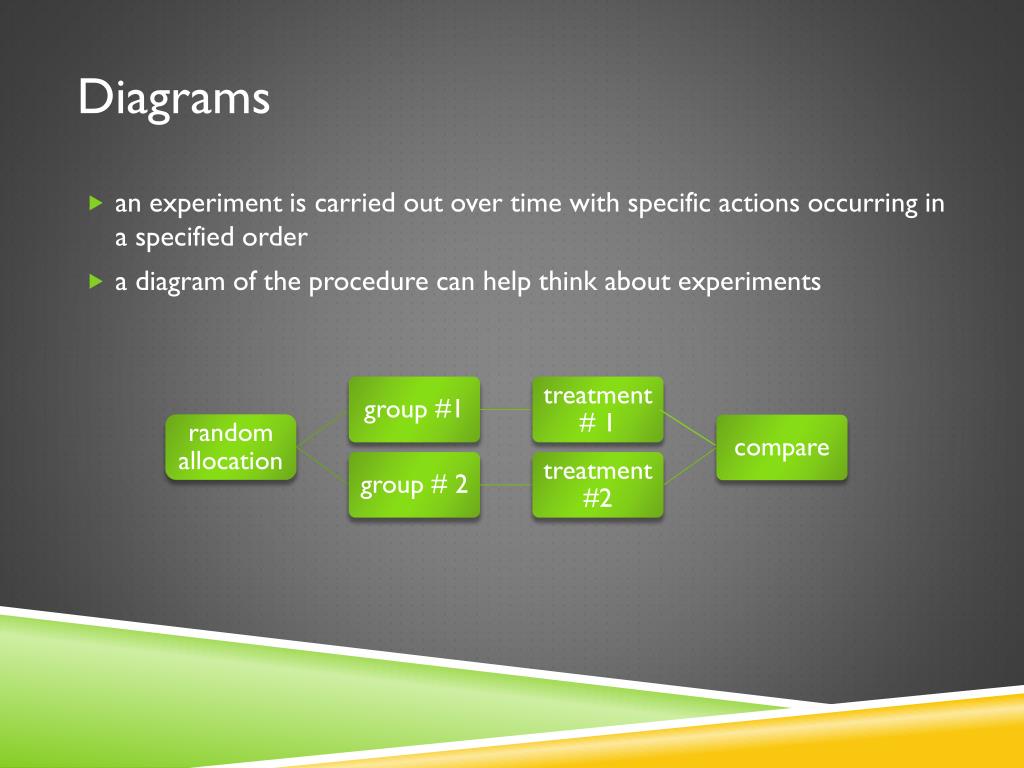 Diagrams

an experiment is carried out over time with specific actions occurring in a specified order

a diagram of the procedure can help think about experiments

random allocation

group #1

group # 2

treatment # 1

treatment #2

compare